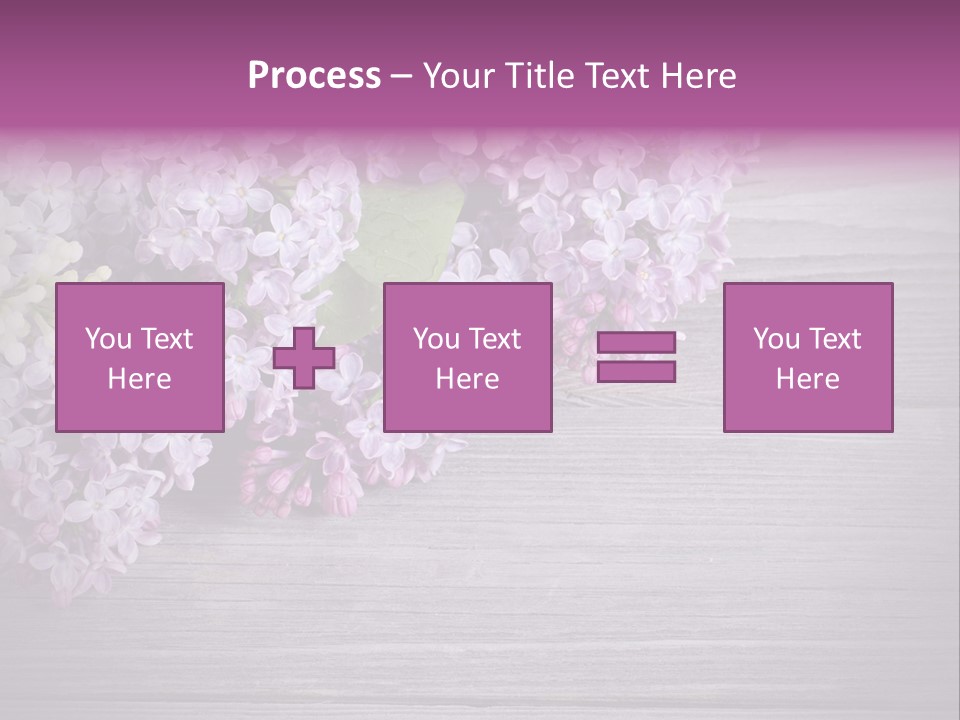 Process – Your Title Text Here

You Text Here

You Text Here

You Text Here